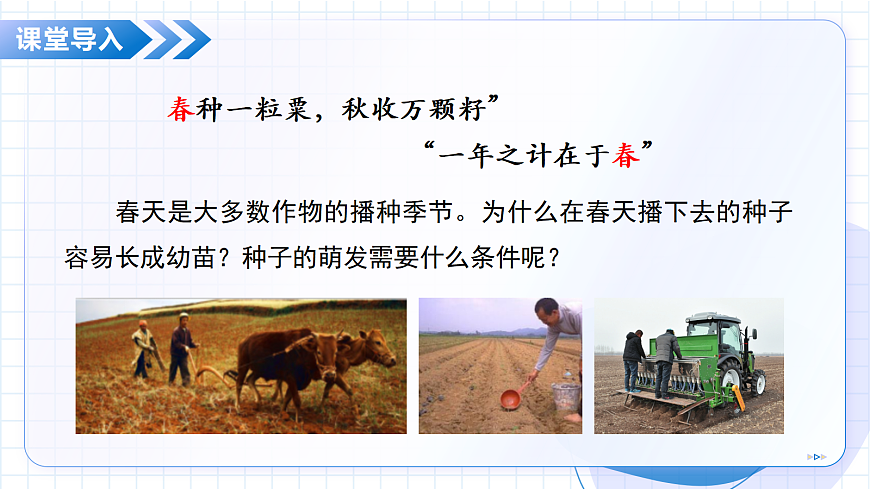 课堂导入

春种一粒粟，秋收万颗籽”

“一年之计在于春”

春天是大多数作物的播种季节。为什么在春天播下去的种子容易长成幼苗？种子的萌发需要什么条件呢？